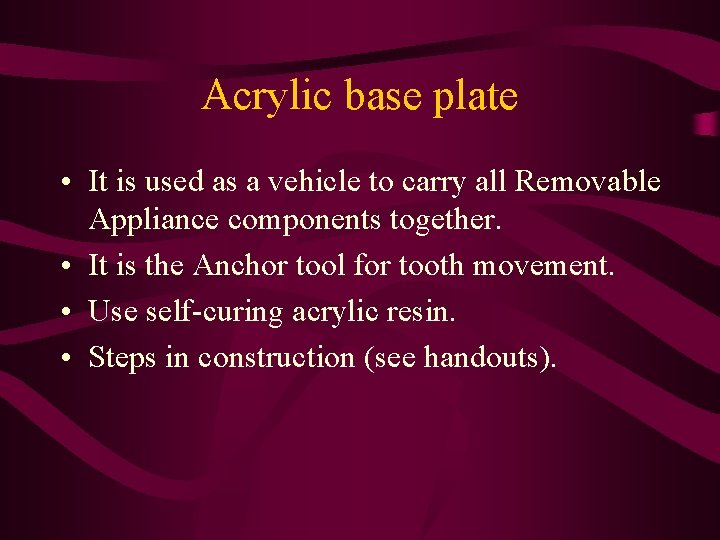 Acrylic base plate

• It is used as a vehicle to carry all Removable Appliance components together.
• It is the Anchor tool for tooth movement.
• Use self-curing acrylic resin.
• Steps in construction (see handouts).